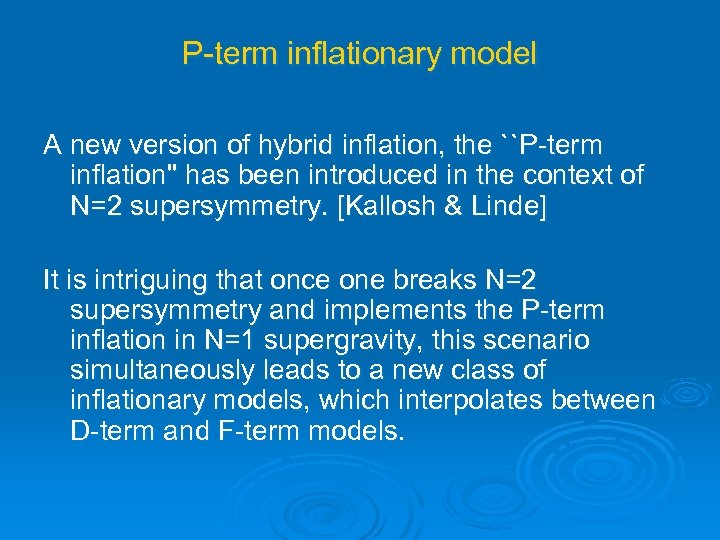 P-term inflationary model

A new version of hybrid inflation, the ``P-term inflation" has been introduced in the context of N=2 supersymmetry. [Kallosh & Linde]

It is intriguing that once one breaks N=2 supersymmetry and implements the P-term inflation in N=1 supergravity, this scenario simultaneously leads to a new class of inflationary models, which interpolates between D-term and F-term models.